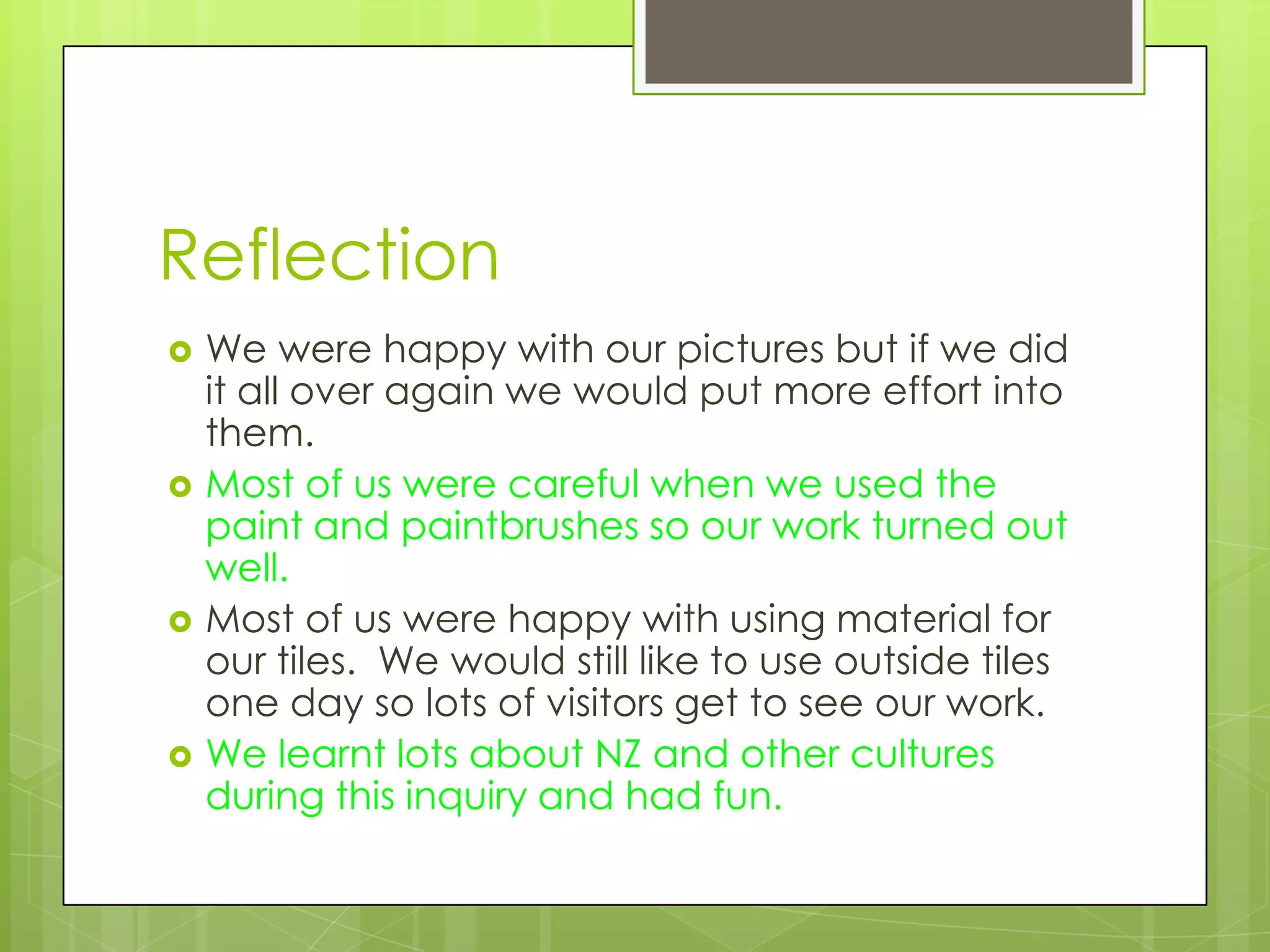 Reflection

We were happy with our pictures but if we did it all over again we would put more effort into them.

Most of us were careful when we used the paint and paintbrushes so our work turned out well.

Most of us were happy with using material for our tiles.  We would still like to use outside tiles one day so lots of visitors get to see our work.

We learnt lots about NZ and other cultures during this inquiry and had fun.